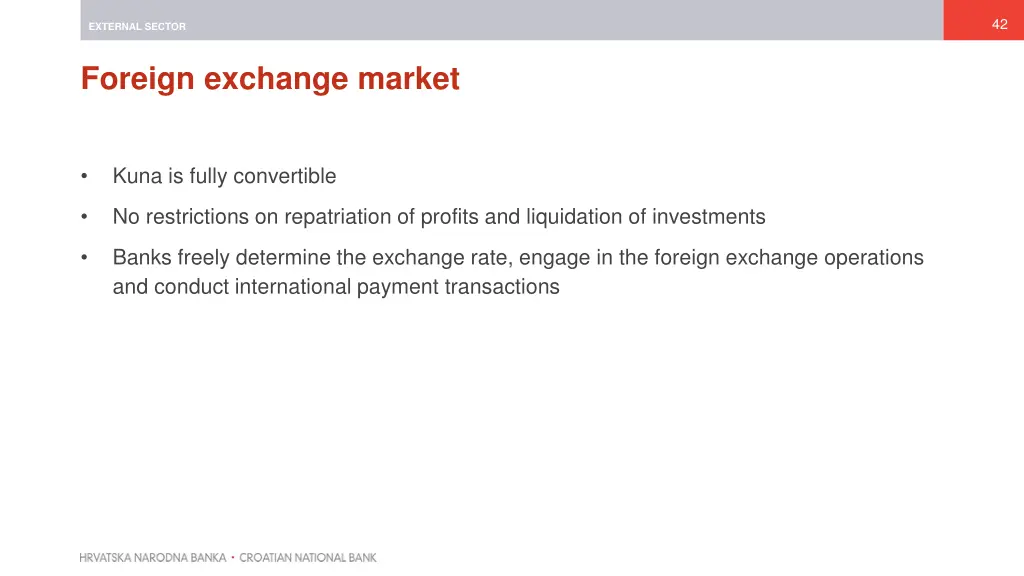 EXTERNAL SECTOR

42

Foreign exchange market

• Kuna is fully convertible
• No restrictions on repatriation of profits and liquidation of investments
• Banks freely determine the exchange rate, engage in the foreign exchange operations and conduct international payment transactions

HRVATSKA NARODNA BANKA • CROATIAN NATIONAL BANK